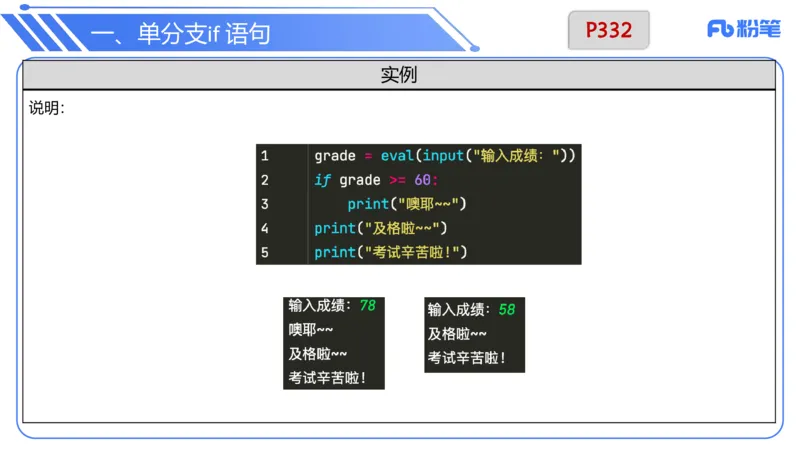 一、单分支if 语句

P332

Fb 粉笔

实例

说明:

1 grade = eval(input("输入成绩: "))
2 if grade >= 60:
3 print("噢耶~~")
4 print("及格啦~~")
5 print("考试辛苦啦!")

输入成绩: 78
噢耶~~
及格啦~~
考试辛苦啦!

输入成绩: 58
及格啦~~
考试辛苦啦!